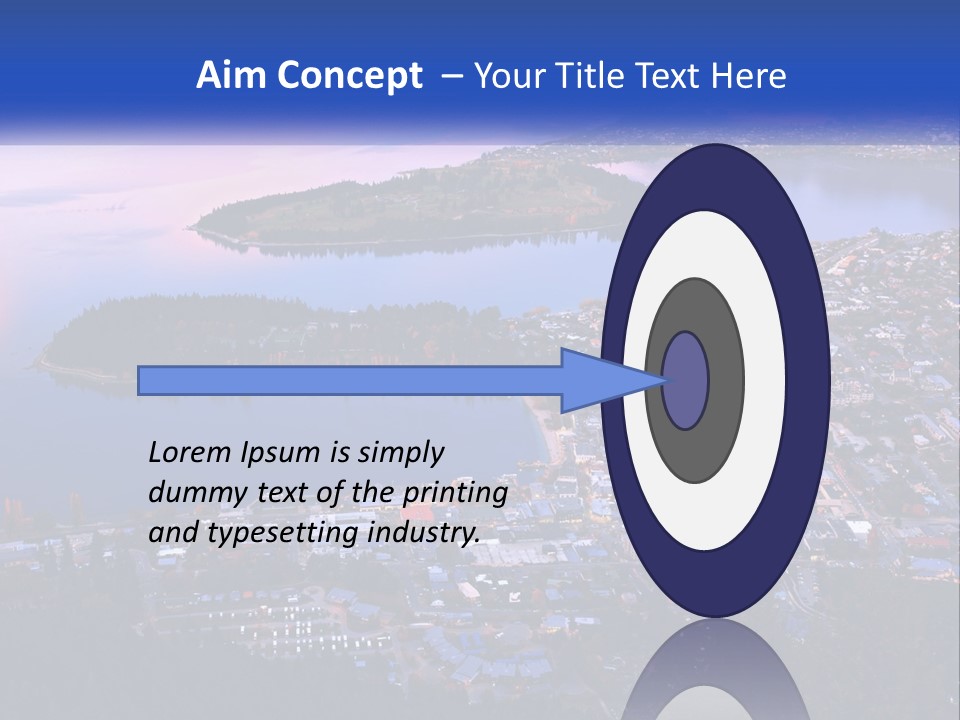 Aim Concept – Your Title Text Here

Lorem Ipsum is simply dummy text of the printing and typesetting industry.